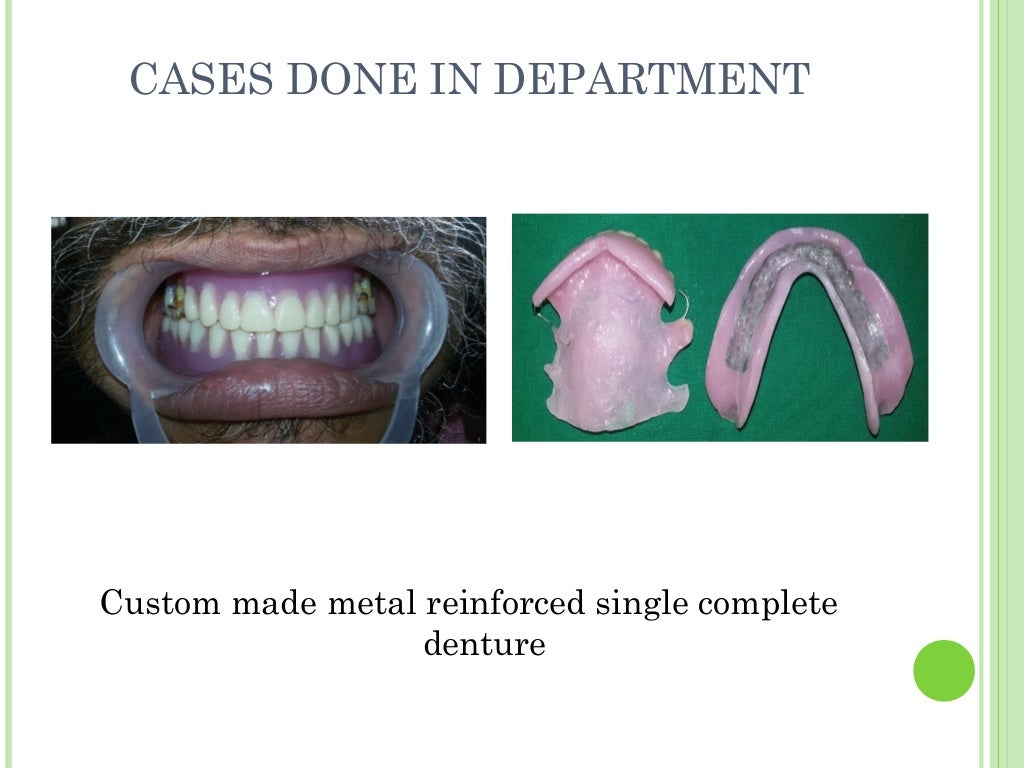 CASES DONE IN DEPARTMENT

Custom made metal reinforced single complete denture